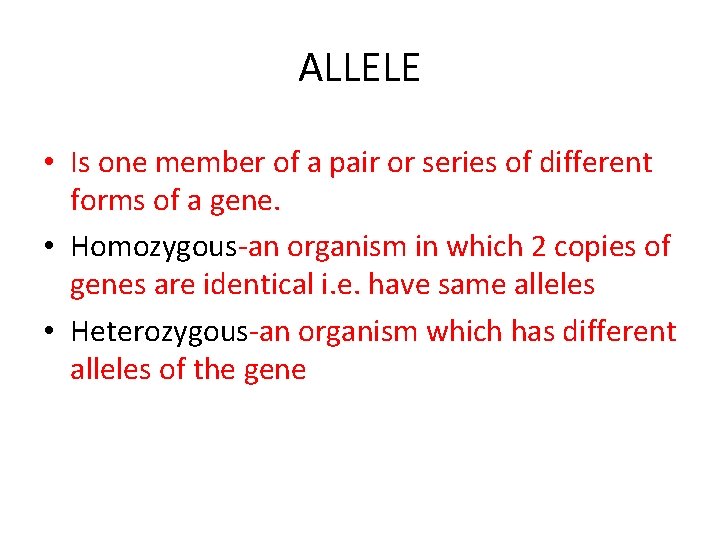 ALLELE

• Is one member of a pair or series of different forms of a gene.

• Homozygous-an organism in which 2 copies of genes are identical i.e. have same alleles

• Heterozygous-an organism which has different alleles of the gene